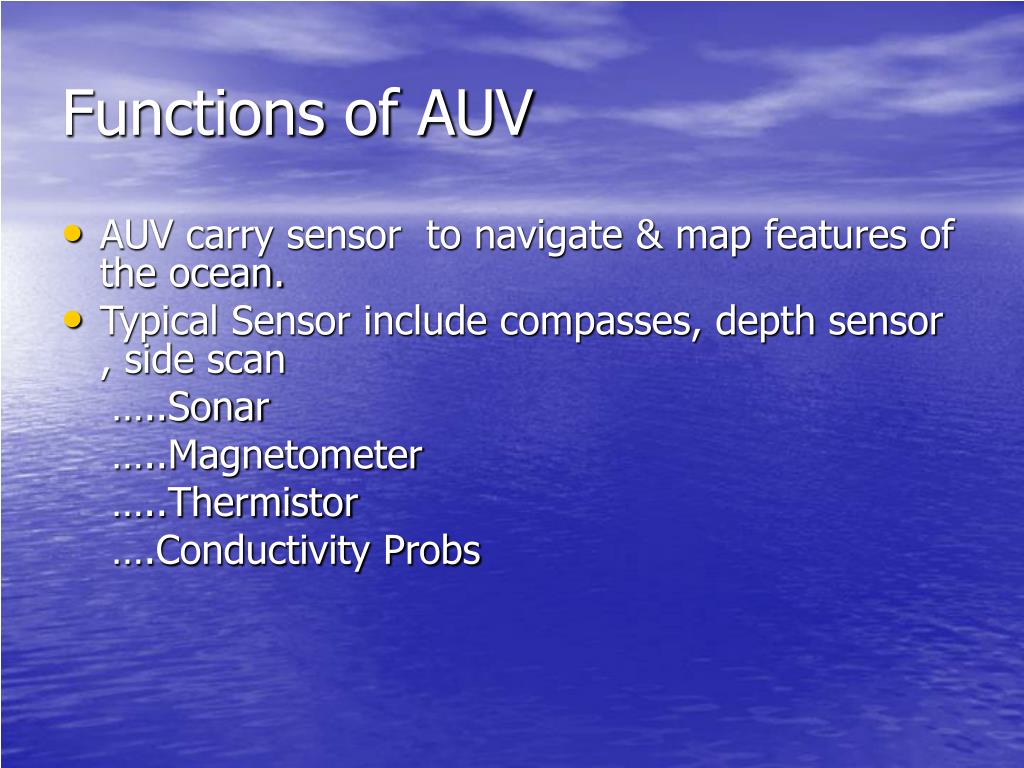 Functions of AUV

• AUV carry sensor to navigate & map features of the ocean.
• Typical Sensor include compasses, depth sensor , side scan
…..Sonar
…..Magnetometer
…..Thermistor
….Conductivity Probs